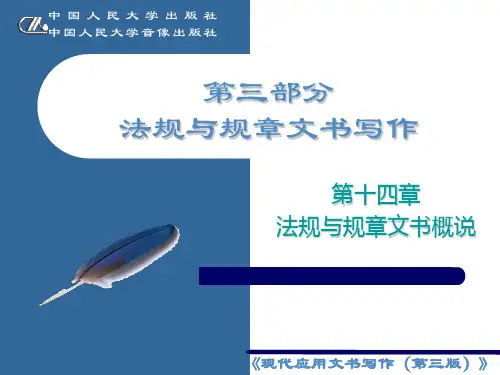 中国人民大学出版社
中国人民大学音像出版社

第三部分
法规与规章文书写作

第十四章
法规与规章文书概说

《现代应用文书写作（第三版）》